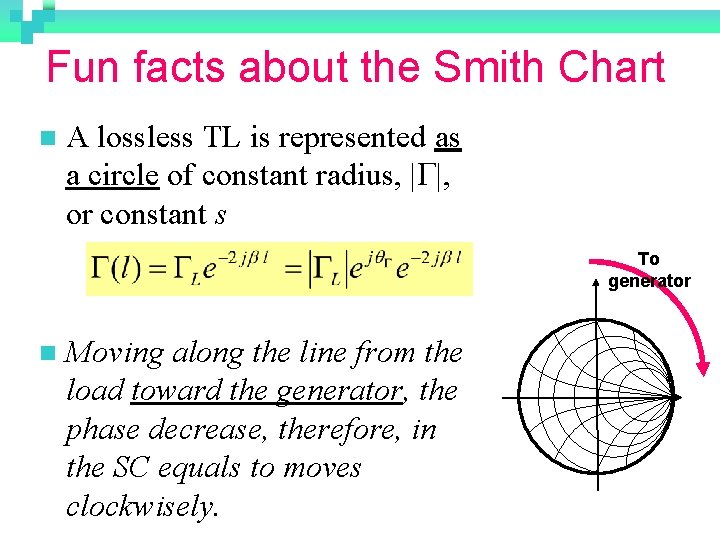 Fun facts about the Smith Chart

A lossless TL is represented as a circle of constant radius, $|\Gamma|$, or constant $s$

$\Gamma(l) = \Gamma_L e^{-2j\beta l} = |\Gamma_L| e^{j\theta_\Gamma} e^{-2j\beta l}$

Moving along the line from the load toward the generator, the phase decrease, therefore, in the SC equals to moves clockwisely.

To generator